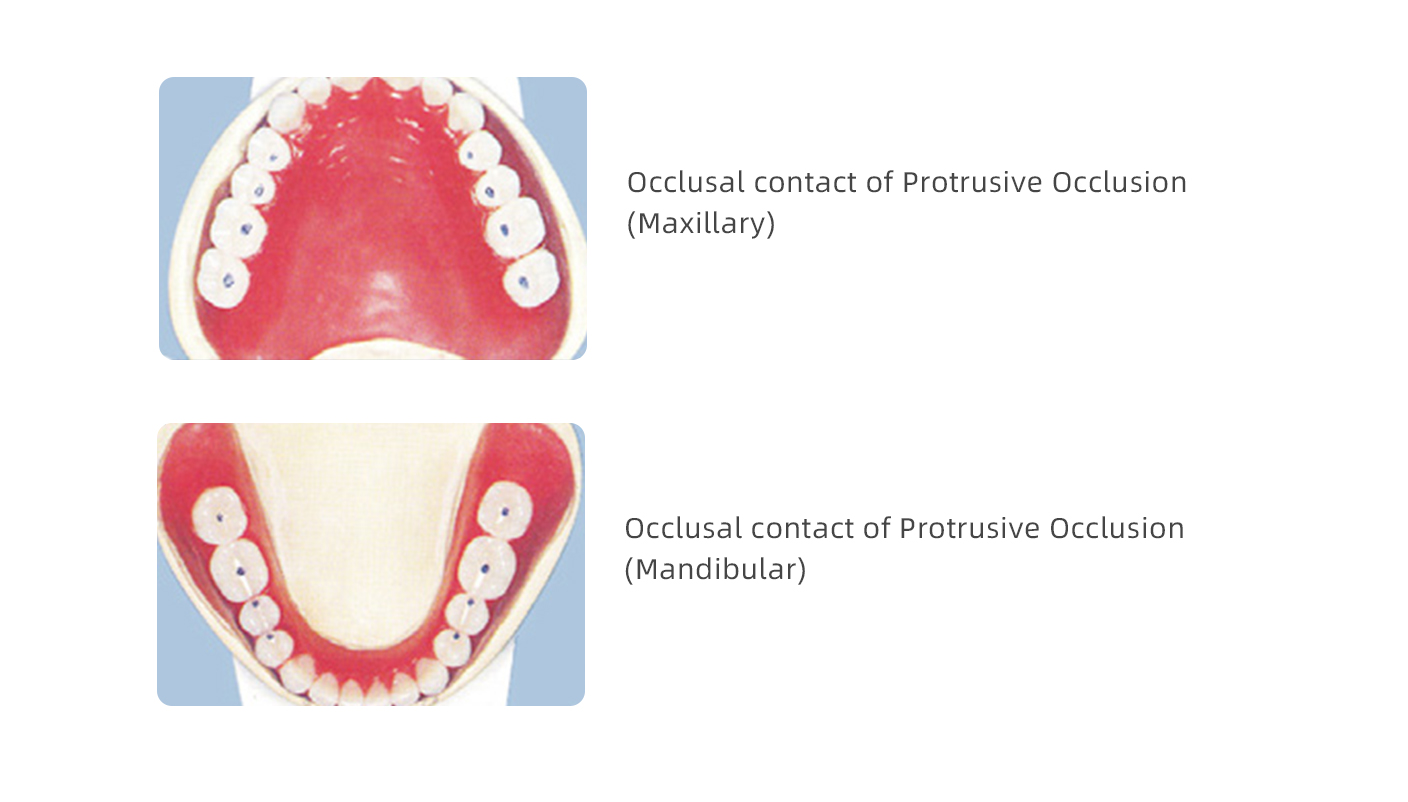 Occlusal contact of Protrusive Occlusion (Maxillary)

Occlusal contact of Protrusive Occlusion (Mandibular)